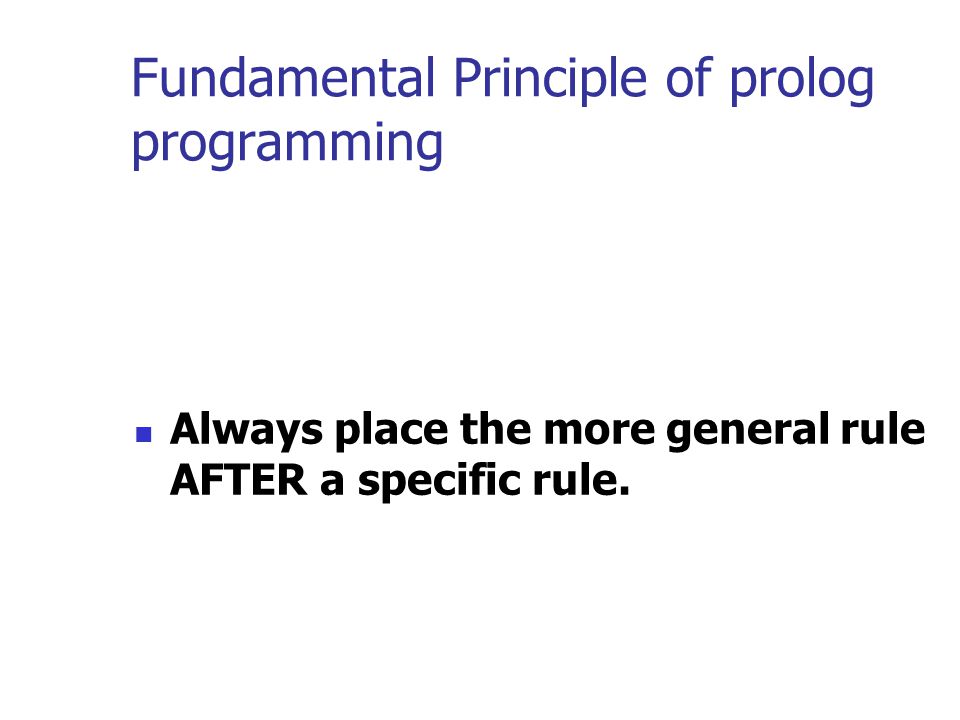 Fundamental Principle of prolog programming

Always place the more general rule AFTER a specific rule.